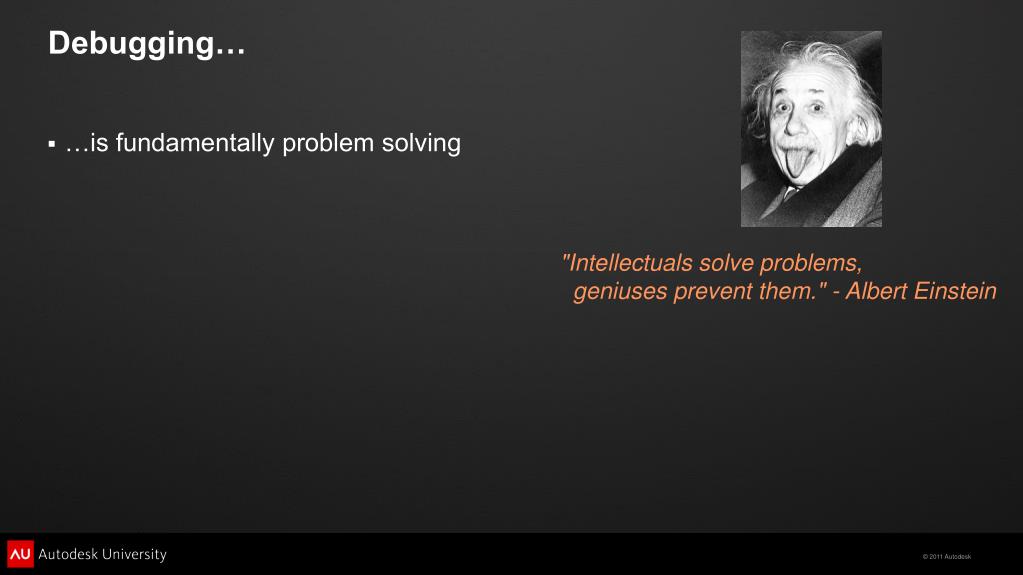 Debugging…

▪ …is fundamentally problem solving

"Intellectuals solve problems,
geniuses prevent them." - Albert Einstein

AU Autodesk University

© 2011 Autodesk